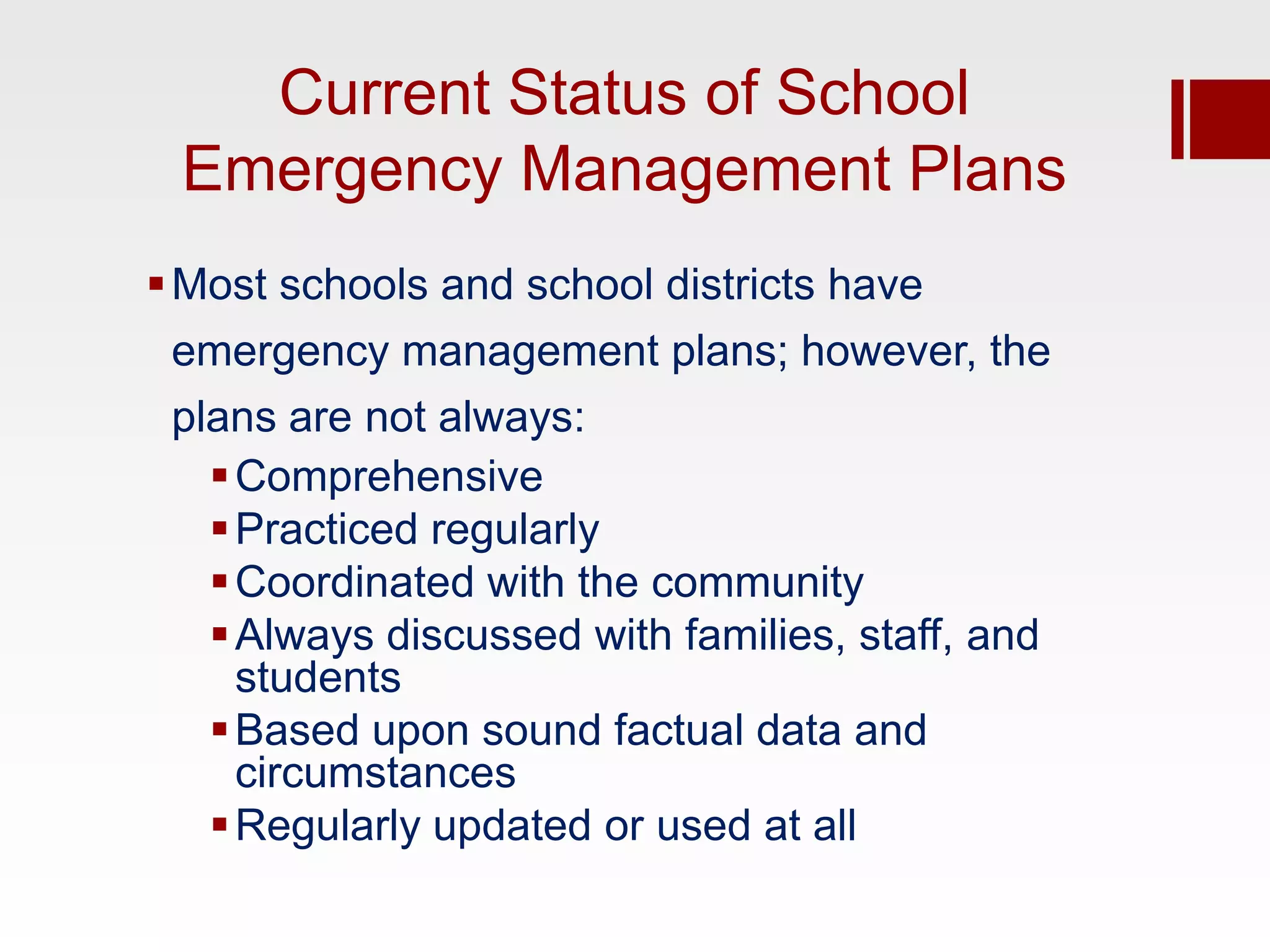 Current Status of School Emergency Management Plans

▪ Most schools and school districts have emergency management plans; however, the plans are not always:
▪ Comprehensive
▪ Practiced regularly
▪ Coordinated with the community
▪ Always discussed with families, staff, and students
▪ Based upon sound factual data and circumstances
▪ Regularly updated or used at all